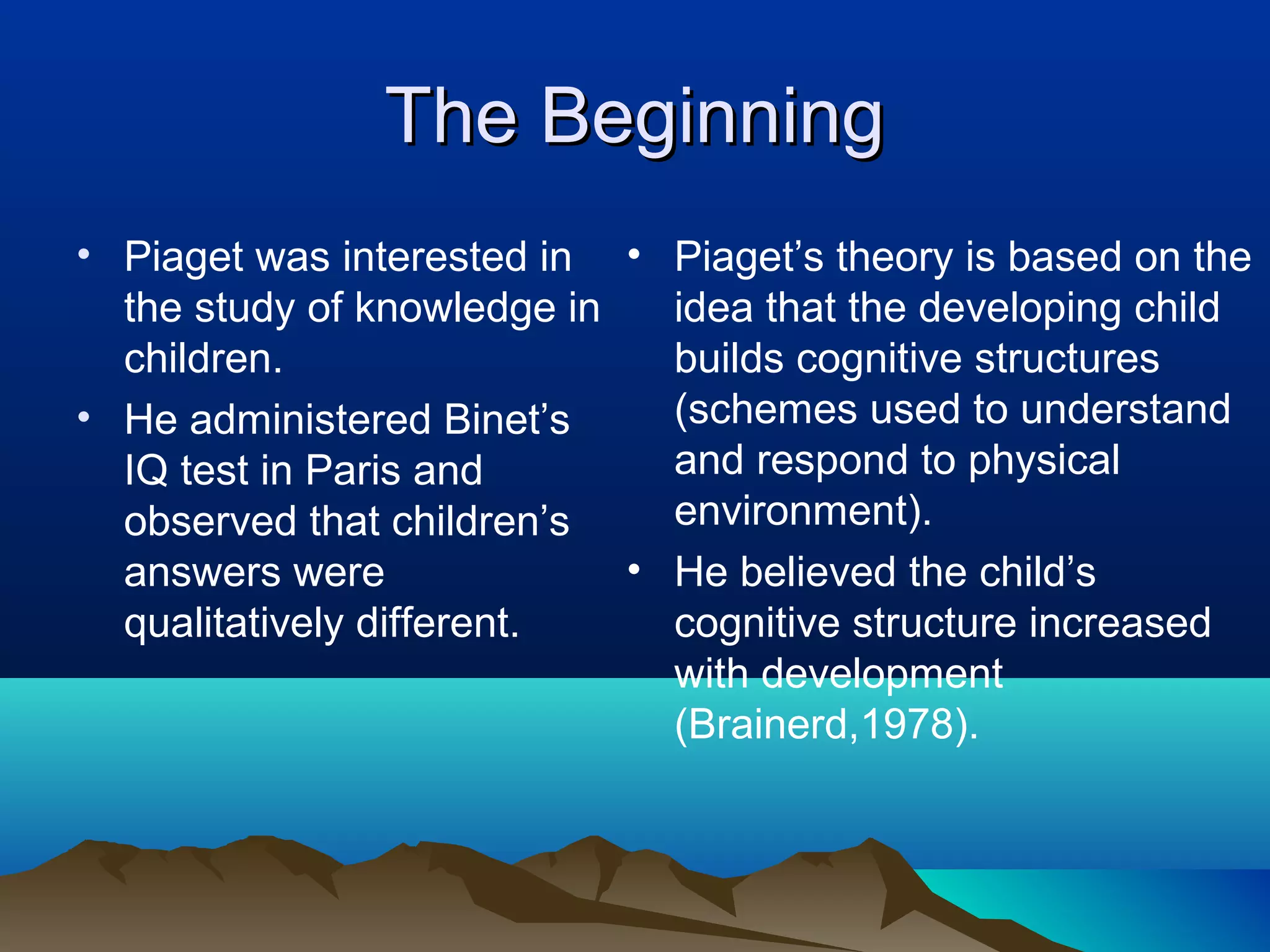 The Beginning

• Piaget was interested in the study of knowledge in children.

• He administered Binet’s IQ test in Paris and observed that children’s answers were qualitatively different.

• Piaget’s theory is based on the idea that the developing child builds cognitive structures (schemes used to understand and respond to physical environment).

• He believed the child’s cognitive structure increased with development (Brainerd,1978).